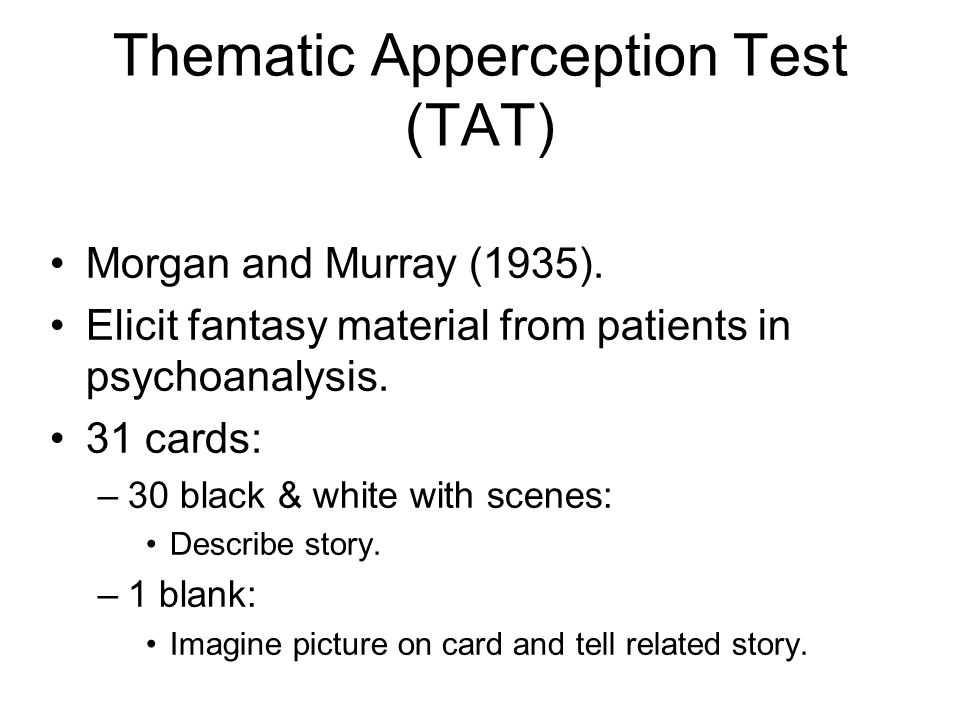 Thematic Apperception Test (TAT)

• Morgan and Murray (1935).
• Elicit fantasy material from patients in psychoanalysis.
• 31 cards:
– 30 black & white with scenes:
• Describe story.
– 1 blank:
• Imagine picture on card and tell related story.